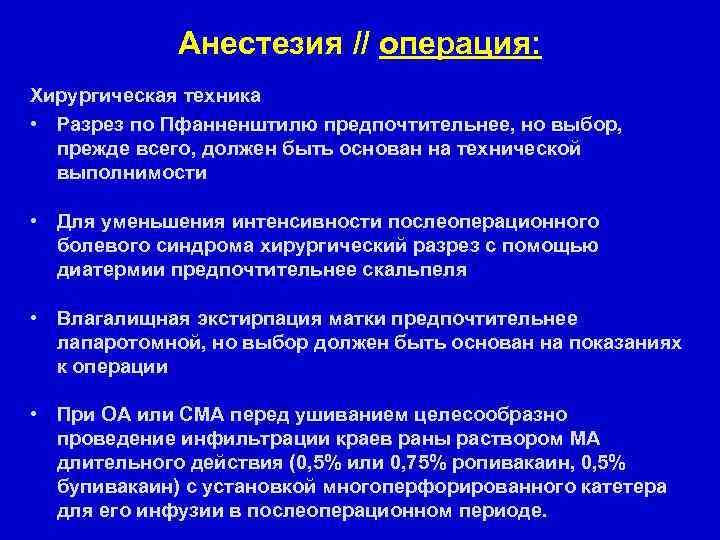 Анестезия // операция:

Хирургическая техника

• Разрез по Пфанненштилю предпочтительнее, но выбор, прежде всего, должен быть основан на технической выполнимости

• Для уменьшения интенсивности послеоперационного болевого синдрома хирургический разрез с помощью диатермии предпочтительнее скальпеля

• Влагалищная экстирпация матки предпочтительнее лапаротомной, но выбор должен быть основан на показаниях к операции

• При ОА или СМА перед ушиванием целесообразно проведение инфильтрации краев раны раствором МА длительного действия (0,5% или 0,75% ропивакаин, 0,5% бупивакаин) с установкой многоперфорированного катетера для его инфузии в послеоперационном периоде.